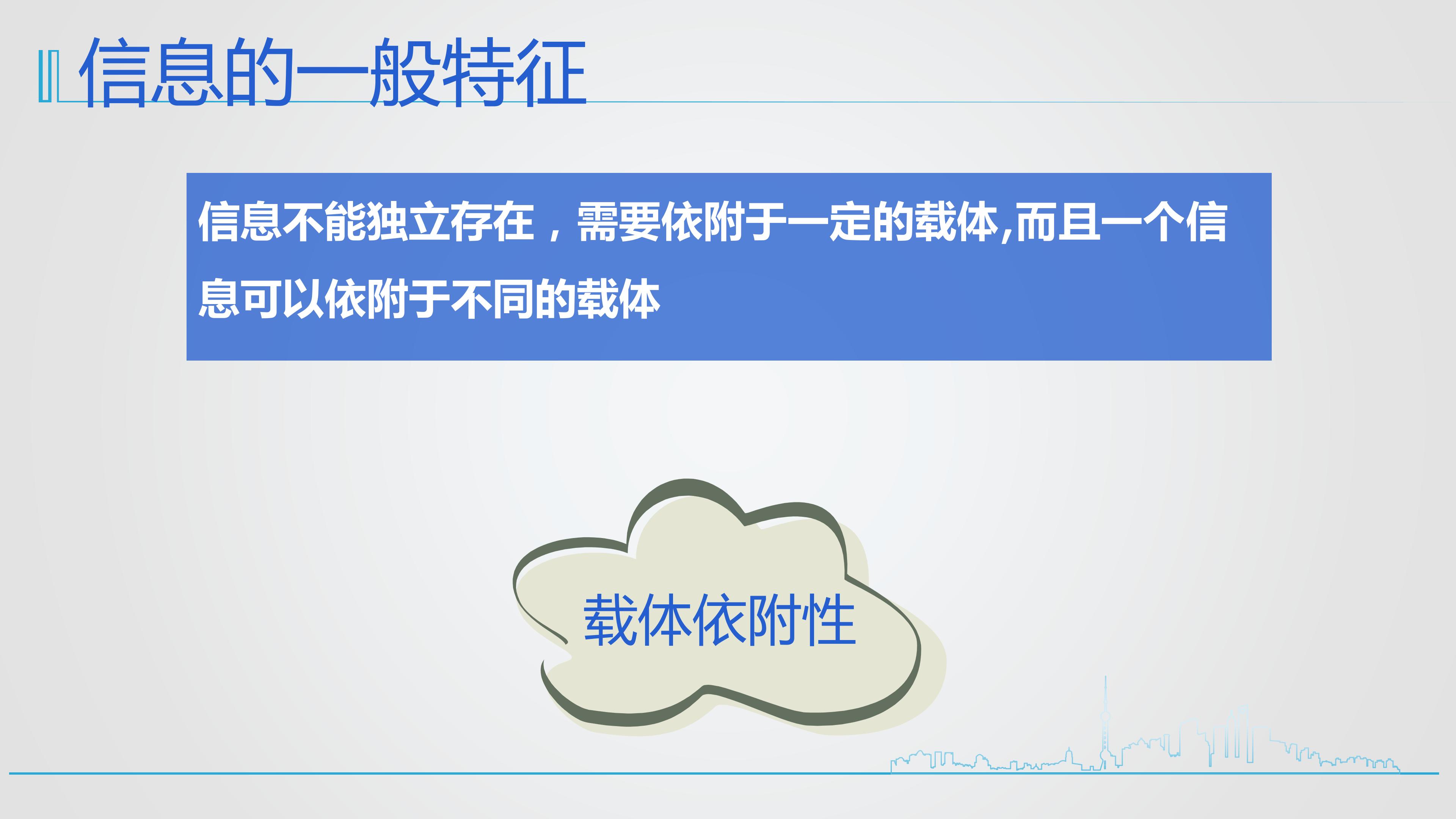 信息的一般特征

信息不能独立存在，需要依附于一定的载体,而且一个信息可以依附于不同的载体

载体依附性